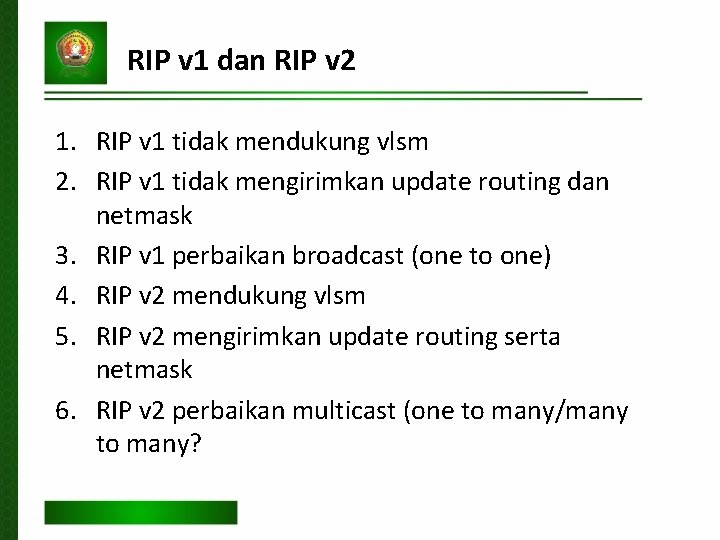 RIP v1 dan RIP v2

1. RIP v1 tidak mendukung vlsm
2. RIP v1 tidak mengirimkan update routing dan netmask
3. RIP v1 perbaikan broadcast (one to one)
4. RIP v2 mendukung vlsm
5. RIP v2 mengirimkan update routing serta netmask
6. RIP v2 perbaikan multicast (one to many/many to many?